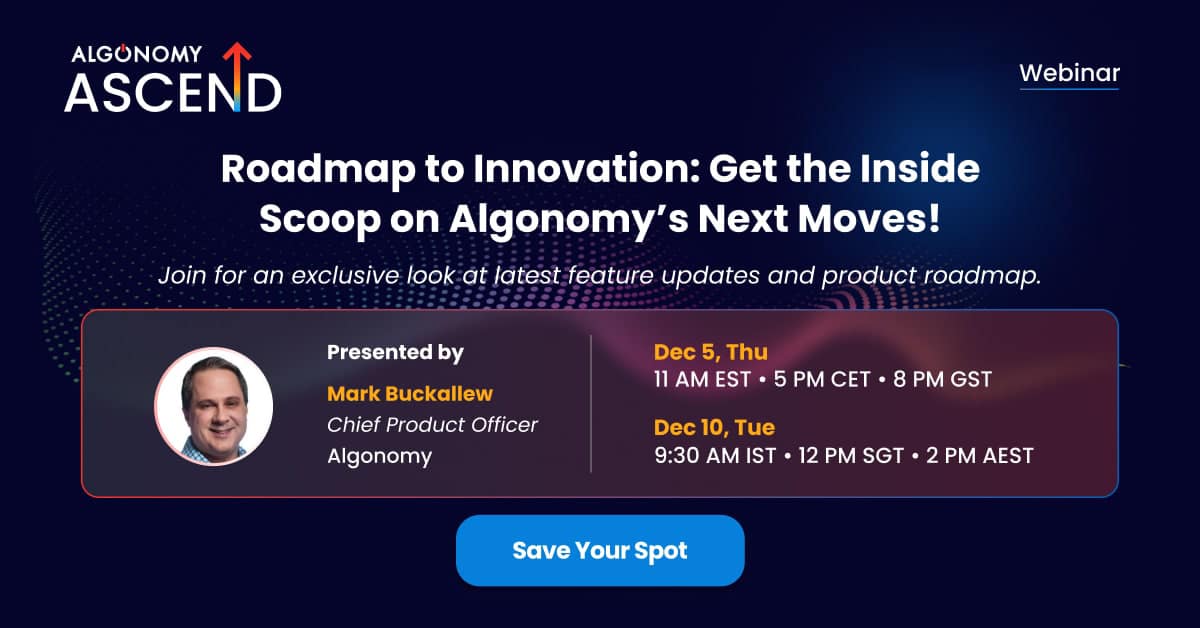 ALGONOMY
ASCEND

Webinar

Roadmap to Innovation: Get the Inside Scoop on Algonomy's Next Moves!

Join for an exclusive look at latest feature updates and product roadmap.

Presented by
Mark Buckallew
Chief Product Officer
Algonomy

Dec 5, Thu
11 AM EST • 5 PM CET • 8 PM GST

Dec 10, Tue
9:30 AM IST • 12 PM SGT • 2 PM AEST

Save Your Spot